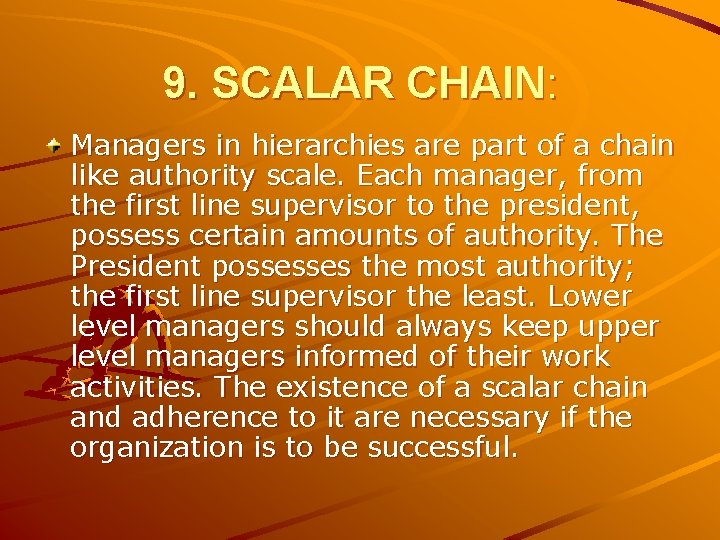 9. SCALAR CHAIN:

Managers in hierarchies are part of a chain like authority scale. Each manager, from the first line supervisor to the president, possess certain amounts of authority. The President possesses the most authority; the first line supervisor the least. Lower level managers should always keep upper level managers informed of their work activities. The existence of a scalar chain and adherence to it are necessary if the organization is to be successful.